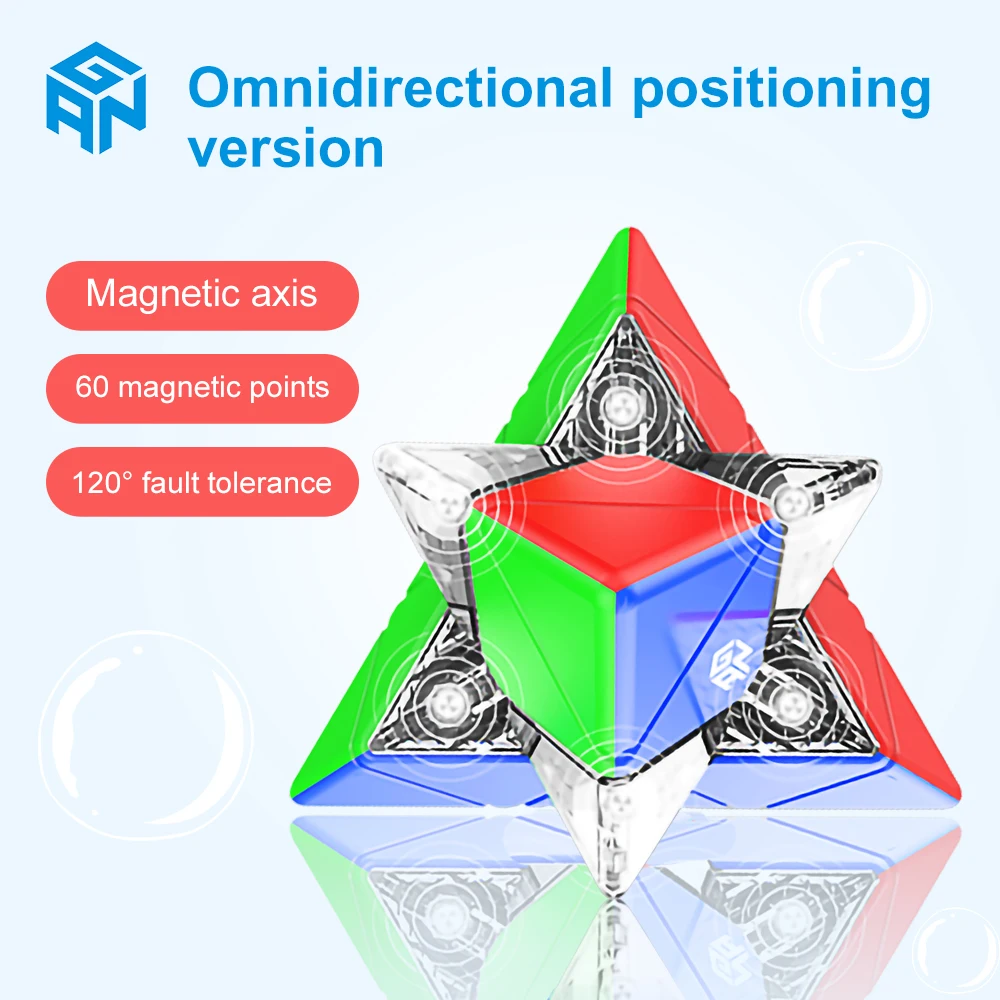 GAN

Omnidirectional positioning version

Magnetic axis

60 magnetic points

120° fault tolerance

GAN